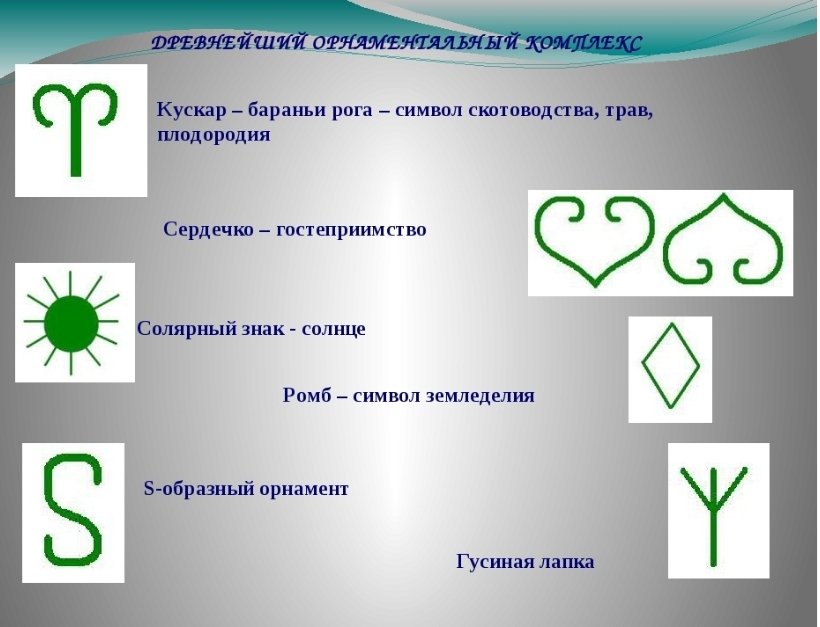 ДРЕВНЕЙШИЙ ОРНАМЕНТАЛЬНЫЙ КОМПЛЕКС

Кускар – бараньи рога – символ скотоводства, трав, плодородия

Сердечко – гостеприимство

Солярный знак - солнце

Ромб – символ земледелия

S-образный орнамент

Гусиная лапка